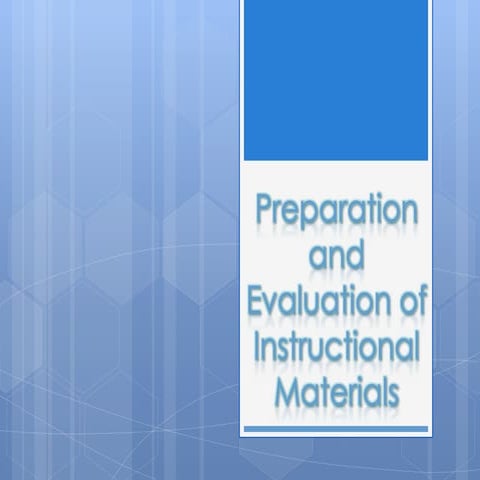 Preparation and Evaluation of Instructional Materials